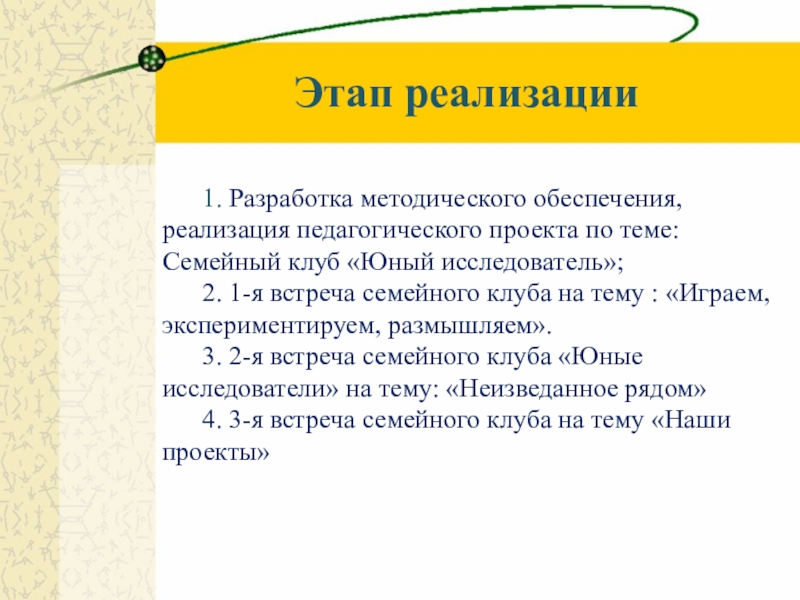 Этап реализации

1. Разработка методического обеспечения, реализация педагогического проекта по теме: Семейный клуб «Юный исследователь»;

2. 1-я встреча семейного клуба на тему : «Играем, экспериментируем, размышляем».

3. 2-я встреча семейного клуба «Юные исследователи» на тему: «Неизведанное рядом»

4. 3-я встреча семейного клуба на тему «Наши проекты»